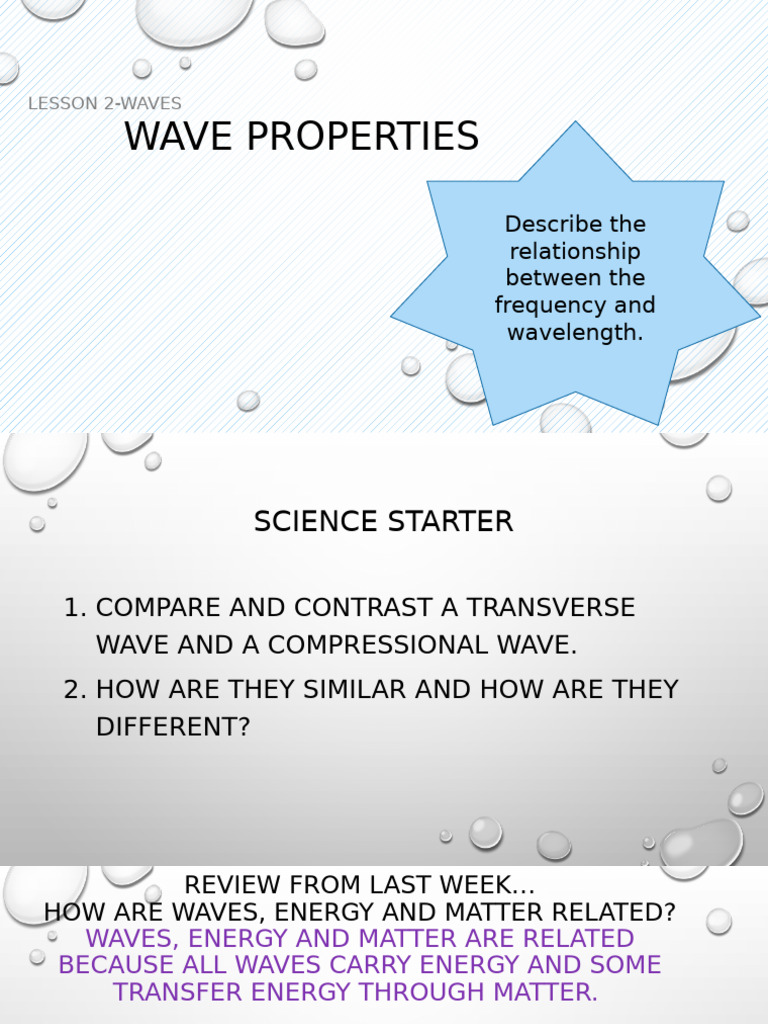 LESSON 2-WAVES

WAVE PROPERTIES

Describe the relationship between the frequency and wavelength.

SCIENCE STARTER

1. COMPARE AND CONTRAST A TRANSVERSE WAVE AND A COMPRESSIONAL WAVE.
2. HOW ARE THEY SIMILAR AND HOW ARE THEY DIFFERENT?

REVIEW FROM LAST WEEK...
HOW ARE WAVES, ENERGY AND MATTER RELATED?
WAVES, ENERGY AND MATTER ARE RELATED BECAUSE ALL WAVES CARRY ENERGY AND SOME TRANSFER ENERGY THROUGH MATTER.